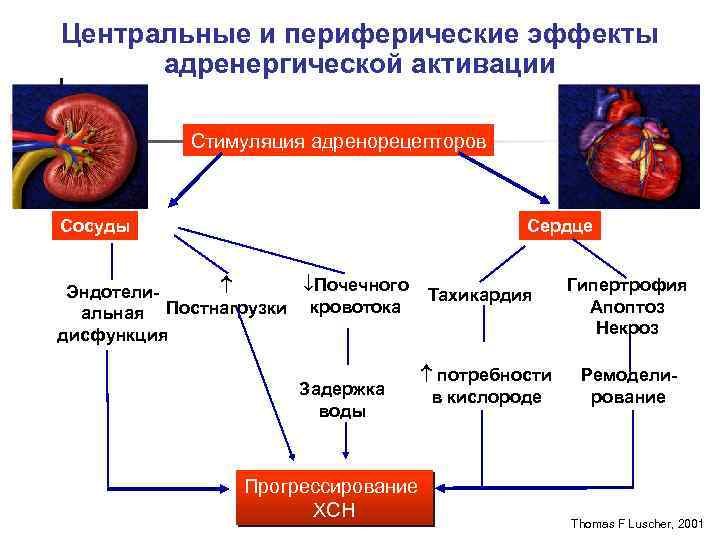 Центральные и периферические эффекты адренергической активации

Стимуляция адренорецепторов

Сосуды

Сердце

Эндотелиальная дисфункция

↑ Постнагрузки

↓Почечного кровотока

Тахикардия

Гипертрофия Апоптоз Некроз

Задержка воды

↑ потребности в кислороде

Ремоделирование

Прогрессирование ХСН

Thomas F Luscher, 2001